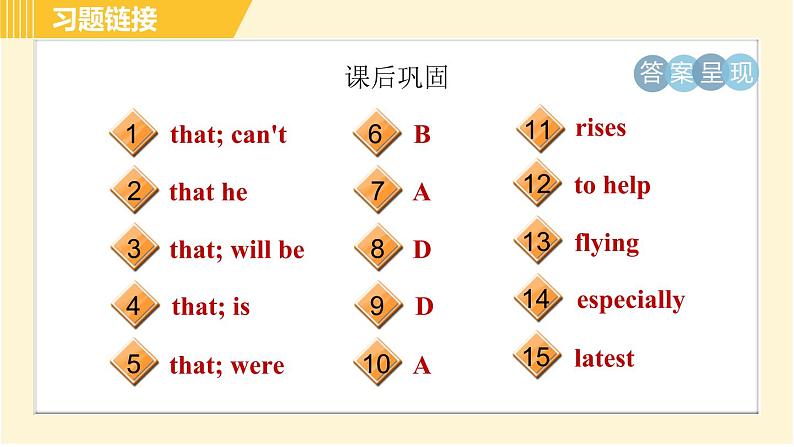 习题链接

课后巩固

答案呈现

1 that; can't
2 that he
3 that; will be
4 that; is
5 that; were

6 B
7 A
8 D
9 D
10 A

11 rises
12 to help
13 flying
14 especially
15 latest